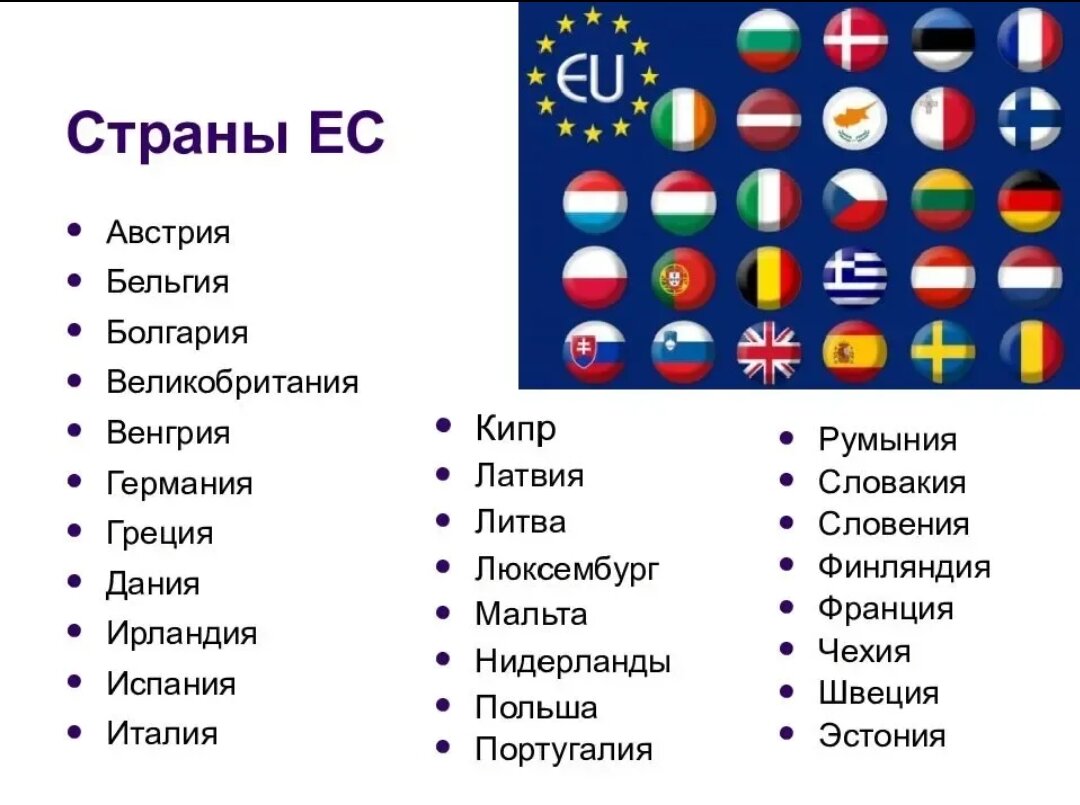 Страны ЕС

EU

- Австрия
- Бельгия
- Болгария
- Великобритания
- Венгрия
- Германия
- Греция
- Дания
- Ирландия
- Испания
- Италия

- Кипр
- Латвия
- Литва
- Люксембург
- Мальта
- Нидерланды
- Польша
- Португалия

- Румыния
- Словакия
- Словения
- Финляндия
- Франция
- Чехия
- Швеция
- Эстония